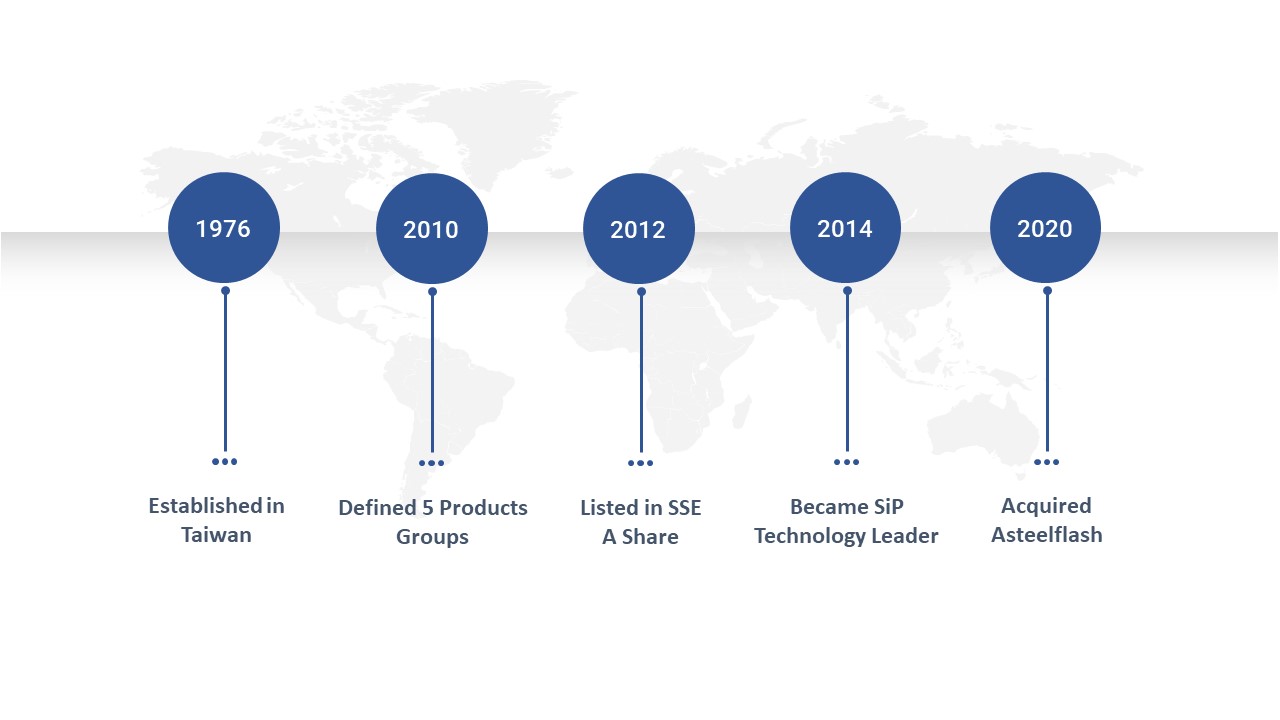 1976

Established in Taiwan

2010

Defined 5 Products Groups

2012

Listed in SSE A Share

2014

Became SiP Technology Leader

2020

Acquired Asteelflash